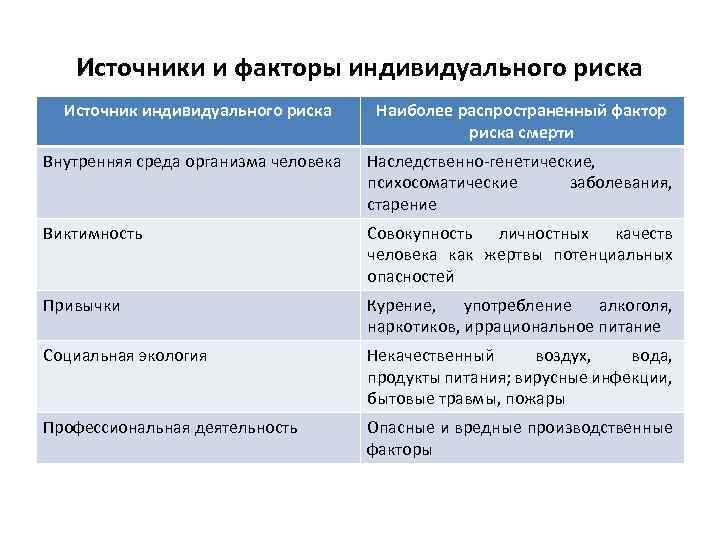 Источники и факторы индивидуального риска

| Источник индивидуального риска | Наиболее распространенный фактор риска смерти |
|---|---|
| Внутренняя среда организма человека | Наследственно-генетические, психосоматические заболевания, старение |
| Виктимность | Совокупность личностных качеств человека как жертвы потенциальных опасностей |
| Привычки | Курение, употребление алкоголя, наркотиков, иррациональное питание |
| Социальная экология | Некачественный воздух, вода, продукты питания; вирусные инфекции, бытовые травмы, пожары |
| Профессиональная деятельность | Опасные и вредные производственные факторы |